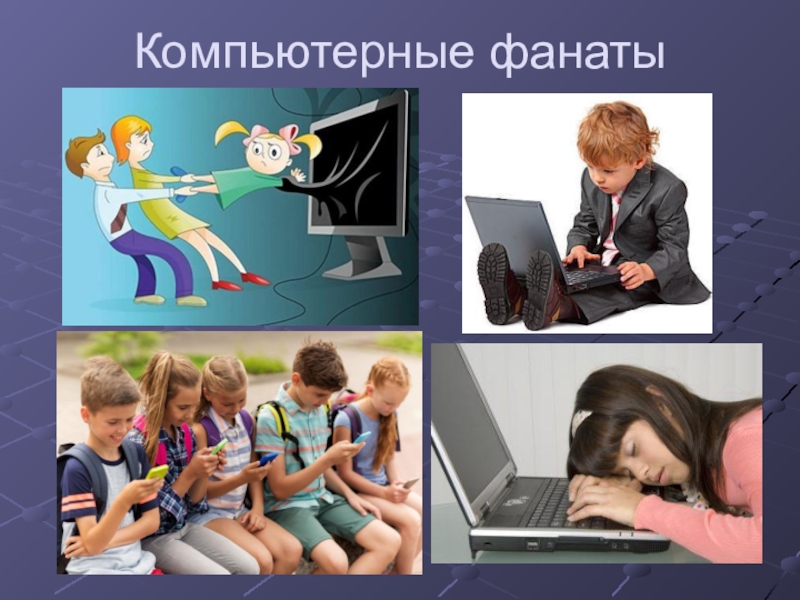 Компьютерные фанаты